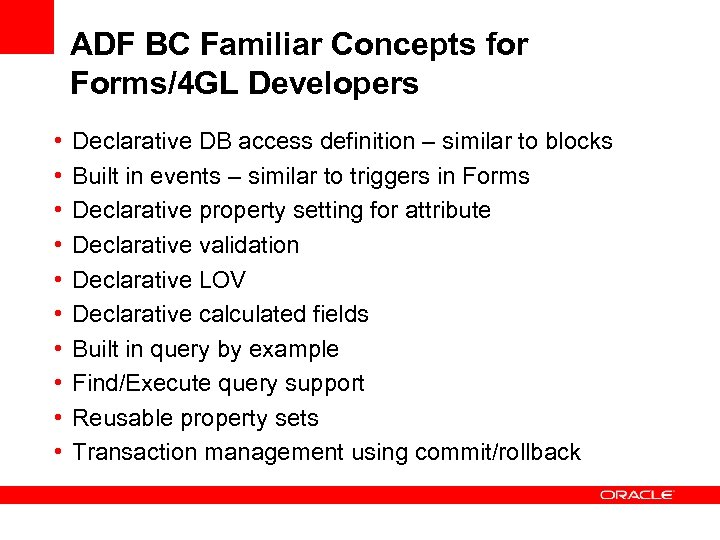 ADF BC Familiar Concepts for Forms/4GL Developers

• Declarative DB access definition – similar to blocks
• Built in events – similar to triggers in Forms
• Declarative property setting for attribute
• Declarative validation
• Declarative LOV
• Declarative calculated fields
• Built in query by example
• Find/Execute query support
• Reusable property sets
• Transaction management using commit/rollback

ORACLE